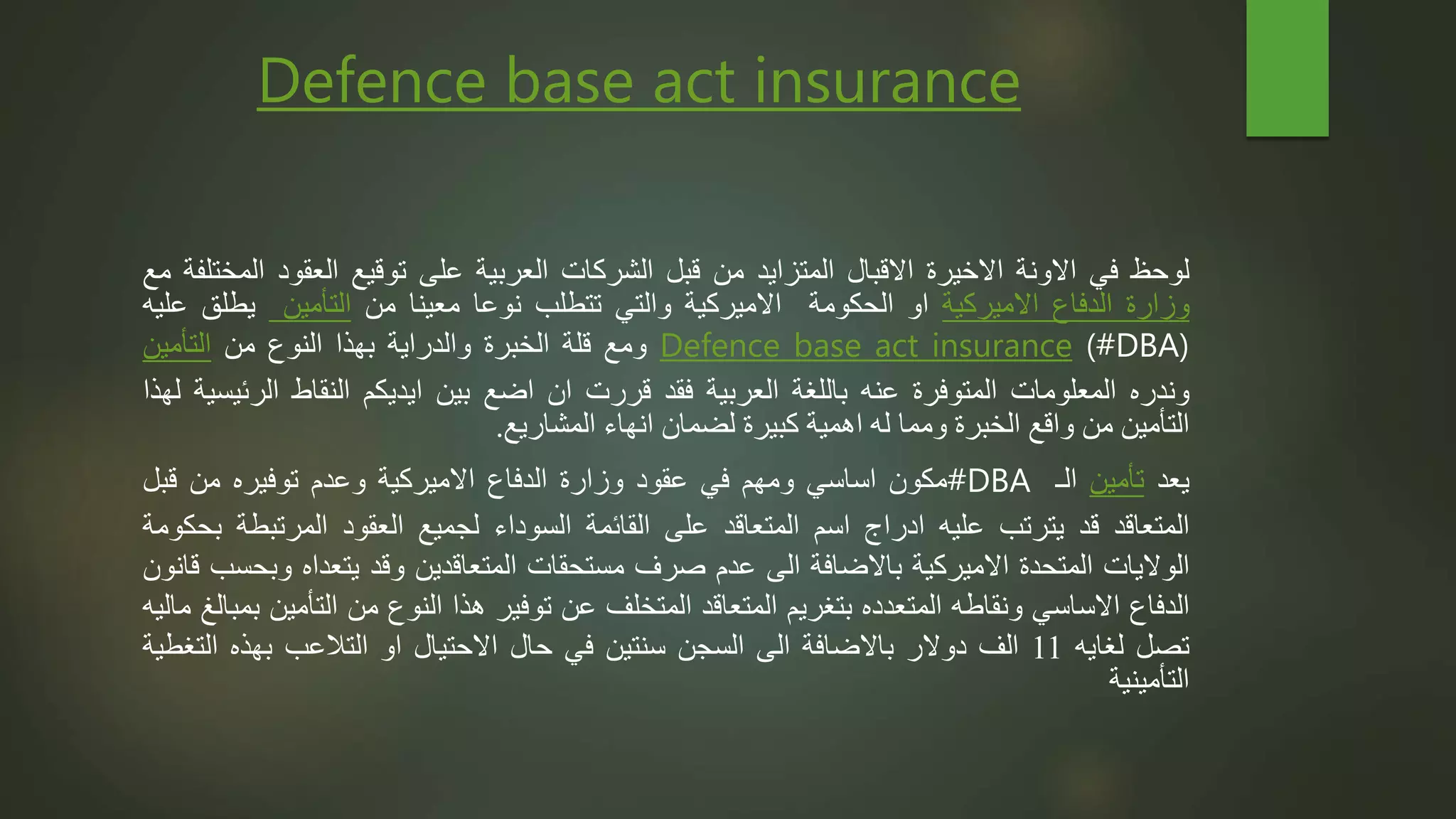 Defence base act insurance

لوحظ في الاونة الاخيرة الاقبال المتزايد من قبل الشركات العربية على توقيع العقود المختلفة مع وزارة الدفاع الاميركية او الحكومة الاميركية والتي تتطلب نوعا معينا من التأمين يطلق عليه (#DBA) Defence base act insurance ومع قلة الخبرة والدراية بهذا النوع من التأمين وندره المعلومات المتوفرة عنه باللغة العربية فقد قررت ان اضع بين ايديكم النقاط الرئيسية لهذا التأمين من واقع الخبرة ومما له اهمية كبيرة لضمان انهاء المشاريع.

يعد تأمين الـ DBA#مكون اساسي ومهم في عقود وزارة الدفاع الاميركية وعدم توفيره من قبل المتعاقد قد يترتب عليه ادراج اسم المتعاقد على القائمة السوداء لجميع العقود المرتبطة بحكومة الولايات المتحدة الاميركية بالاضافة الى عدم صرف مستحقات المتعاقدين وقد يتعداه وبحسب قانون الدفاع الاساسي ونقاطه المتعدده بتغريم المتعاقد المتخلف عن توفير هذا النوع من التأمين بمبالغ ماليه تصل لغايه 11 الف دولار بالاضافة الى السجن سنتين في حال الاحتيال او التلاعب بهذه التغطية التأمينية